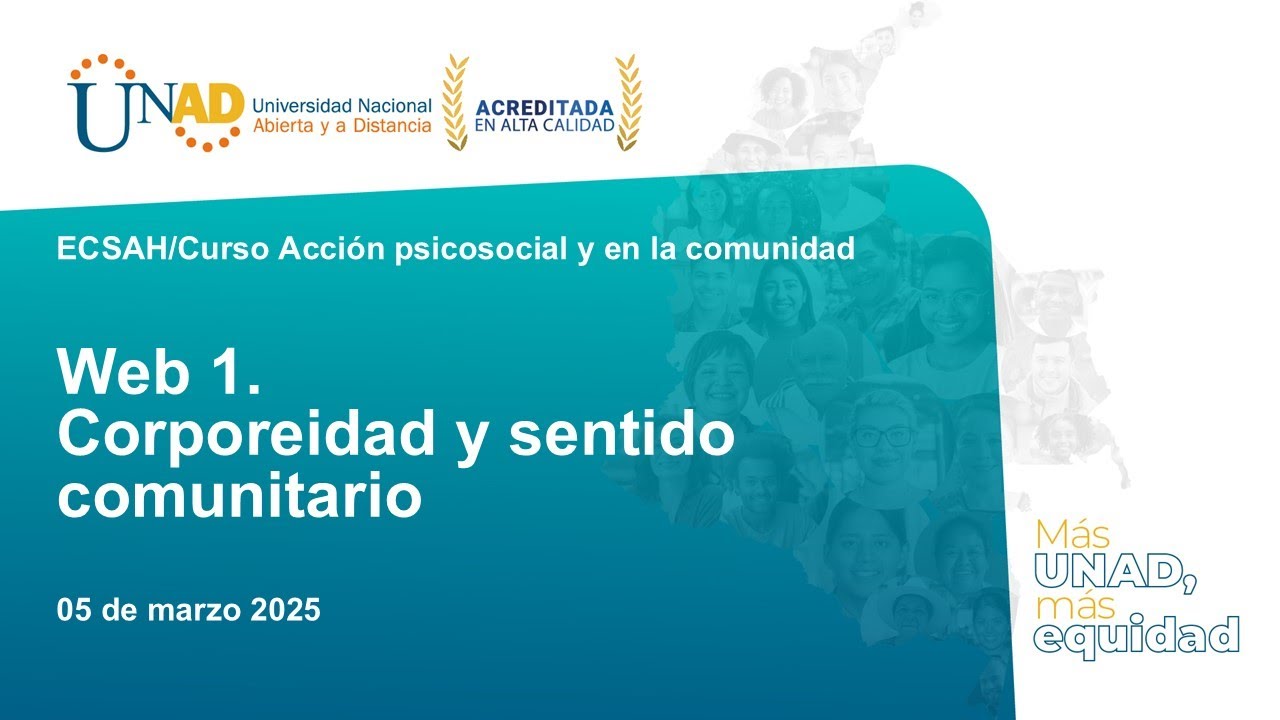 UNAD Universidad Nacional Abierta y a Distancia

ACREDITADA EN ALTA CALIDAD

ECSAH/Curso Acción psicosocial y en la comunidad

Web 1.
Corporeidad y sentido comunitario

05 de marzo 2025

Más UNAD, más equidad